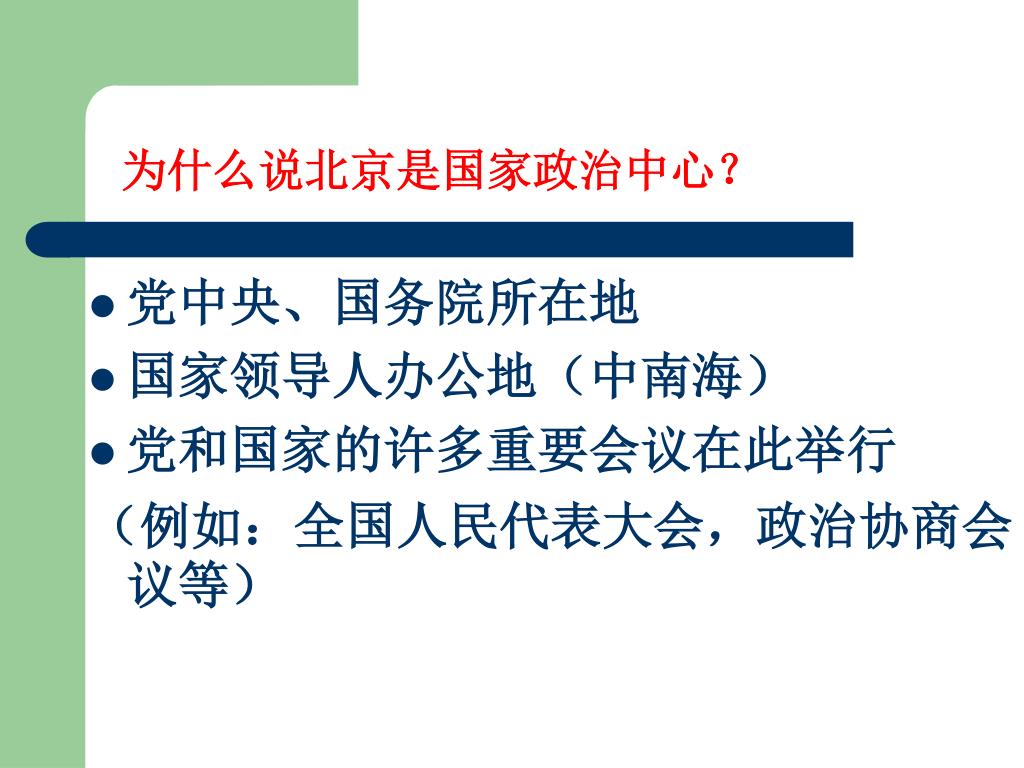 为什么说北京是国家政治中心？

● 党中央、国务院所在地
● 国家领导人办公地（中南海）
● 党和国家的许多重要会议在此举行
（例如：全国人民代表大会，政治协商会议等）